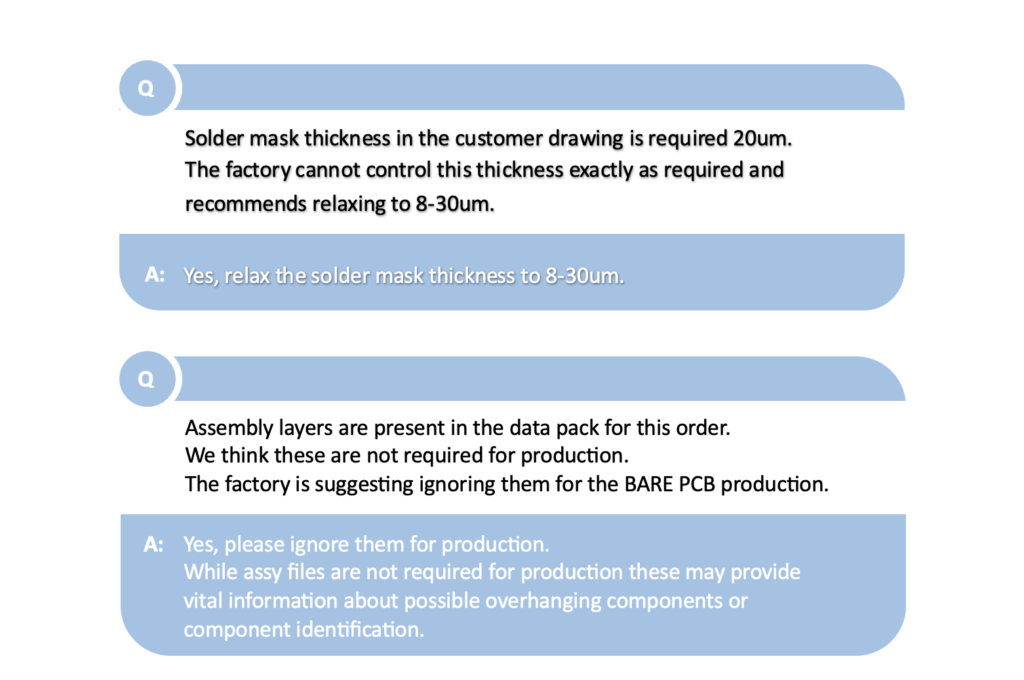 Q

Solder mask thickness in the customer drawing is required 20um.
The factory cannot control this thickness exactly as required and recommends relaxing to 8-30um.

A: Yes, relax the solder mask thickness to 8-30um.

Q

Assembly layers are present in the data pack for this order.
We think these are not required for production.
The factory is suggesting ignoring them for the BARE PCB production.

A: Yes, please ignore them for production.
While assy files are not required for production these may provide vital information about possible overhanging components or component identification.